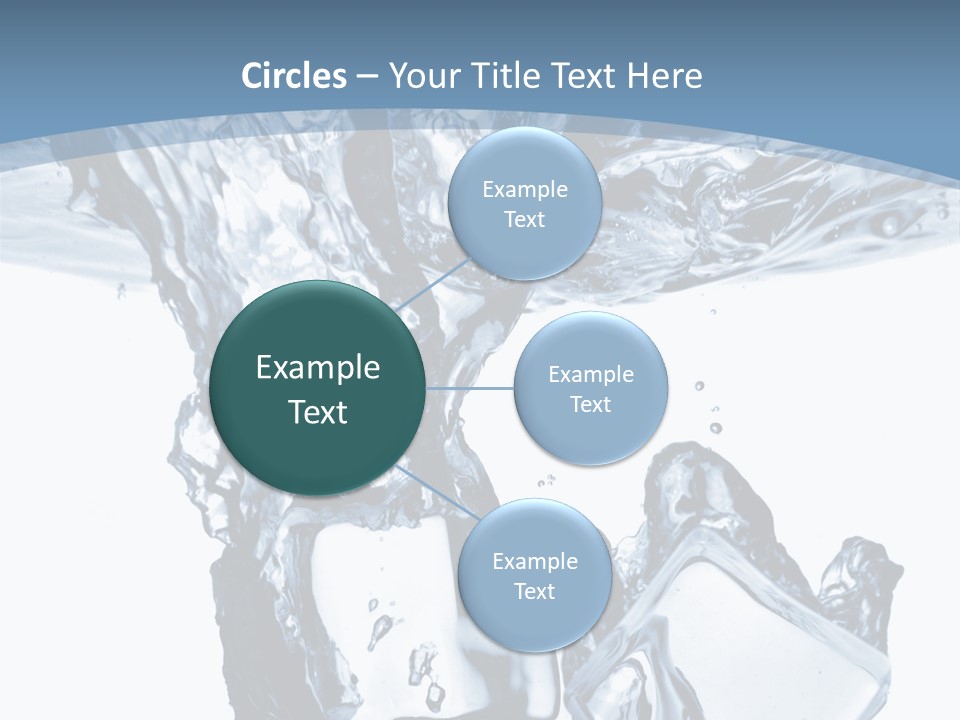 Circles – Your Title Text Here

Example Text

Example Text

Example Text

Example Text